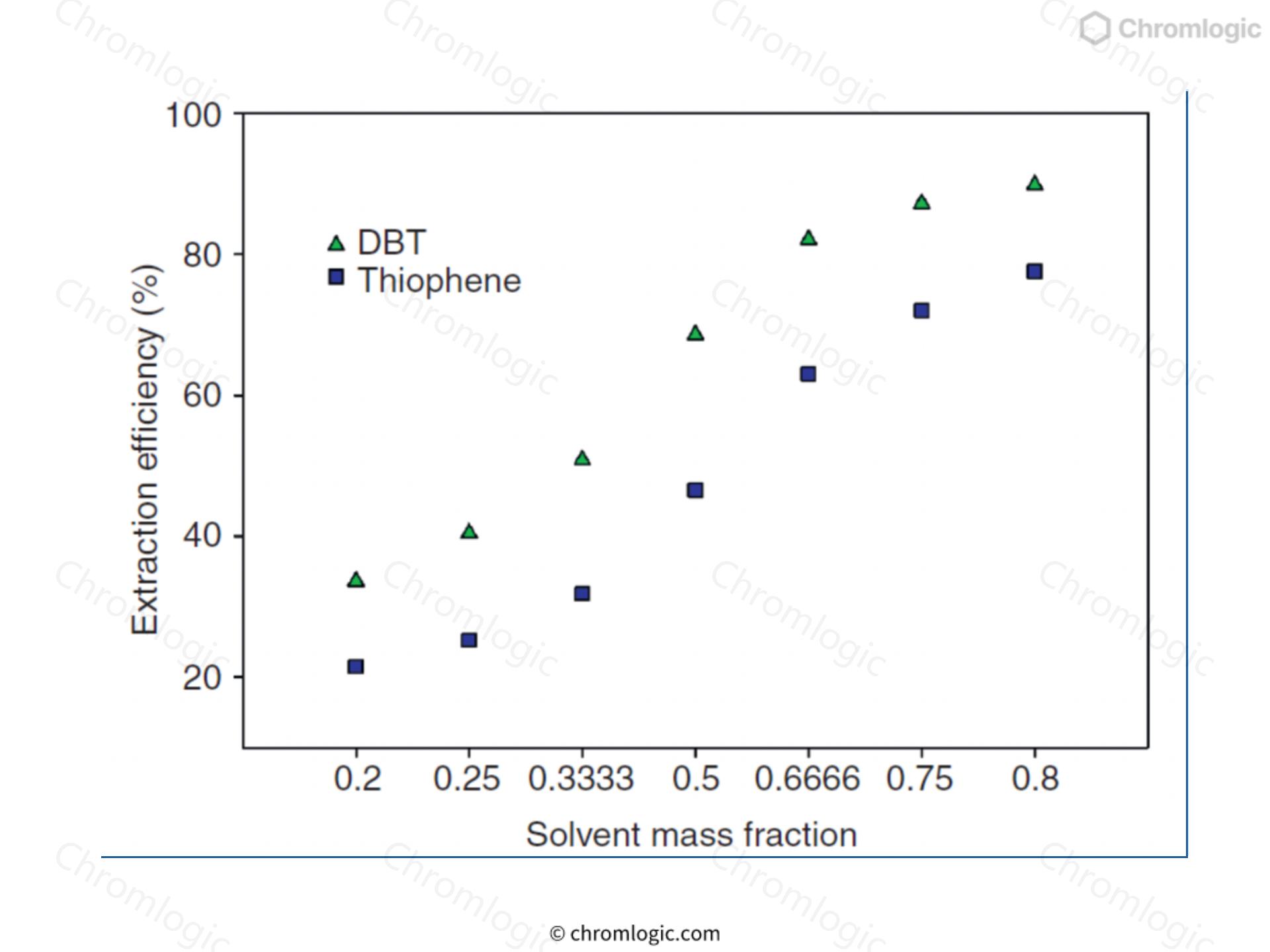 Chromlogic

100
80
60
40
20

Extraction efficiency (%)

DBT
Thiophene

0.2
0.25
0.3333
0.5
0.6666
0.75
0.8

Solvent mass fraction

© chromlogic.com